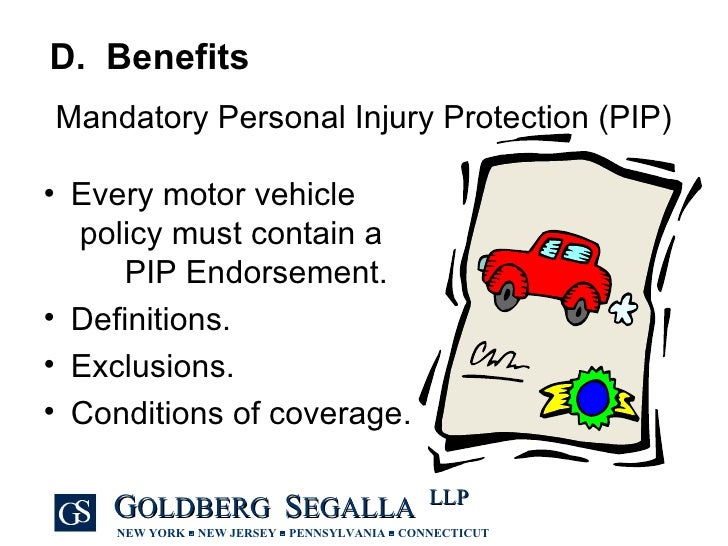 D. Benefits

Mandatory Personal Injury Protection (PIP)

• Every motor vehicle policy must contain a PIP Endorsement.
• Definitions.
• Exclusions.
• Conditions of coverage.

GS GOLDBERG SEGALLA LLP
NEW YORK ▪ NEW JERSEY ▪ PENNSYLVANIA ▪ CONNECTICUT